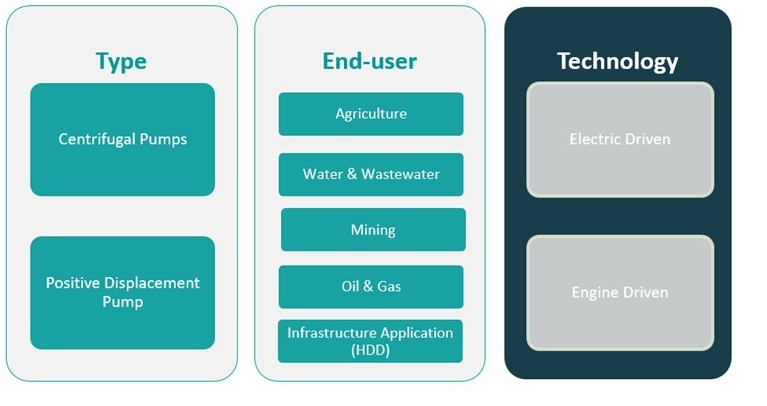 Type

Centrifugal Pumps

Positive Displacement Pump

End-user

Agriculture

Water & Wastewater

Mining

Oil & Gas

Infrastructure Application (HDD)

Technology

Electric Driven

Engine Driven